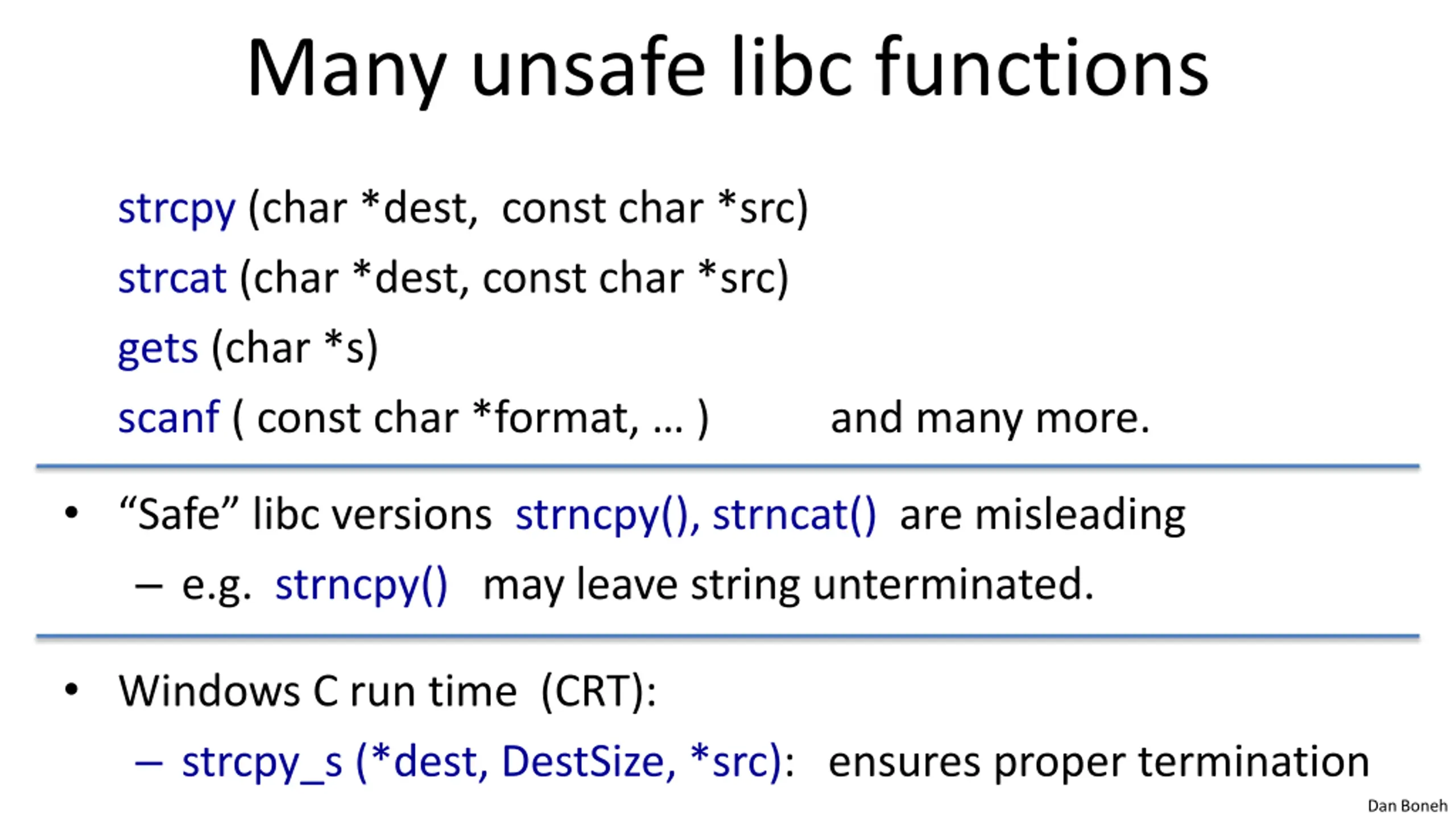 Many unsafe libc functions

strcpy (char *dest, const char *src)
strcat (char *dest, const char *src)
gets (char *s)
scanf ( const char *format, … ) and many more.

• “Safe” libc versions strncpy(), strncat() are misleading
– e.g. strncpy() may leave string unterminated.

• Windows C run time (CRT):
– strcpy_s (*dest, DestSize, *src): ensures proper termination

Dan Boneh